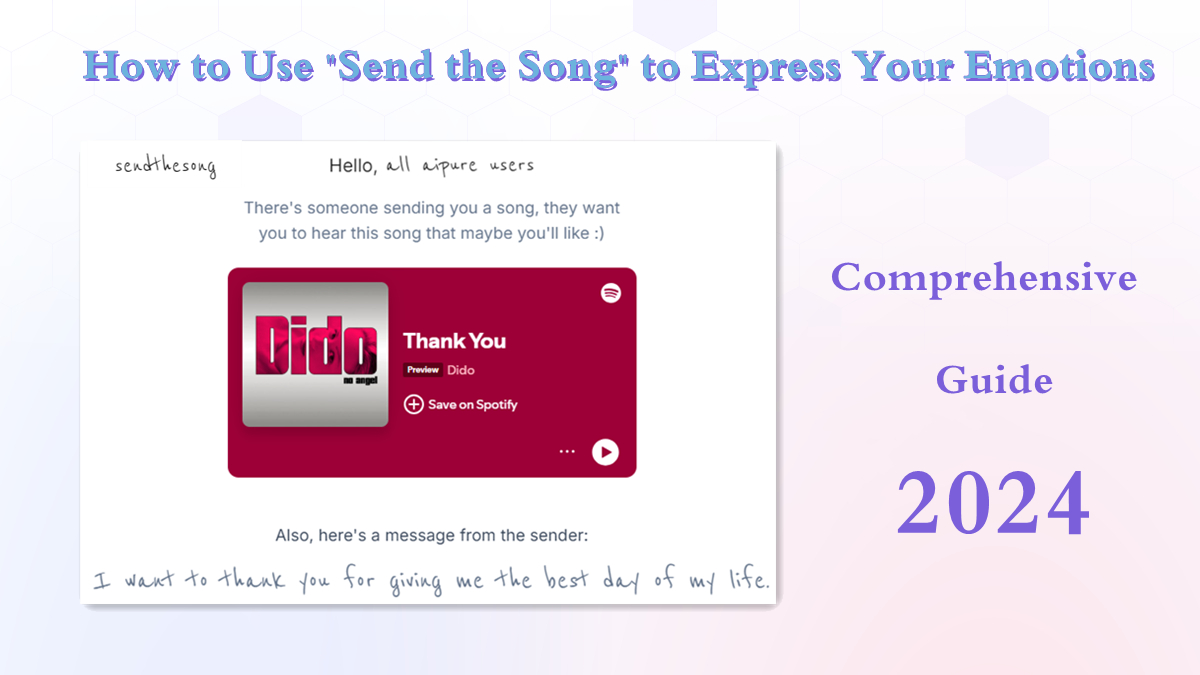 How to Use "Send the Song" to Express Your Emotions

sendthesong

Hello, all aipure users

There's someone sending you a song, they want you to hear this song that maybe you'll like :)

Dido

no angel

Thank You

Preview Dido

Save on Spotify

Also, here's a message from the sender:

I want to thank you for giving me the best day of my life.

Comprehensive

Guide

2024